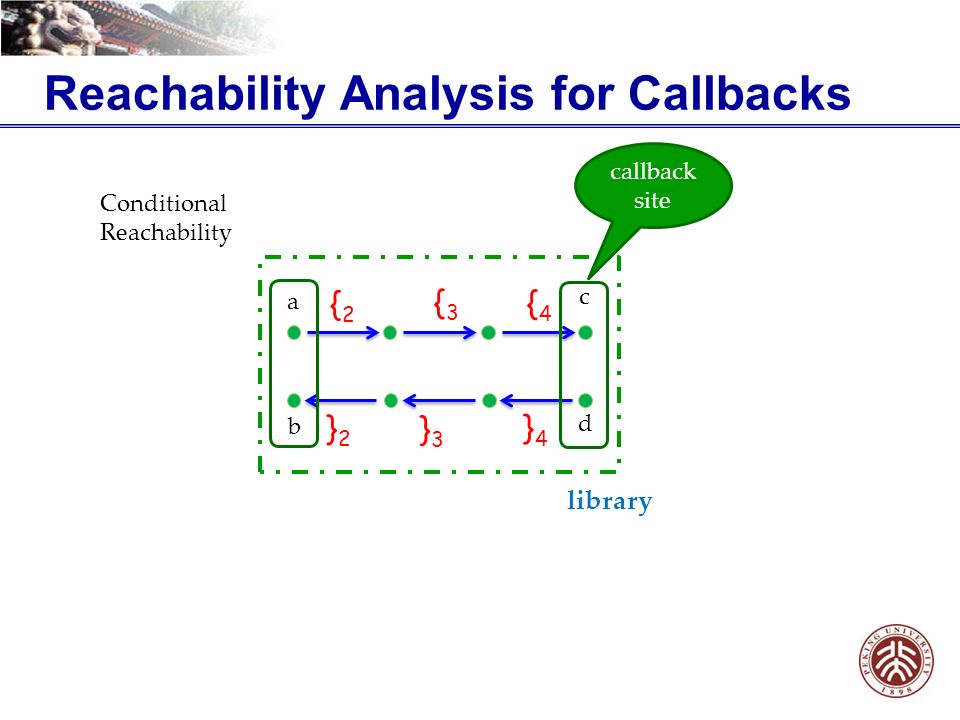 Reachability Analysis for Callbacks

Conditional Reachability

callback site

a

$\{_2$

$\{_3$

$\{_4$

c

b

$\}_2$

$\}_3$

$\}_4$

d

library

PEKING UNIVERSITY 1898